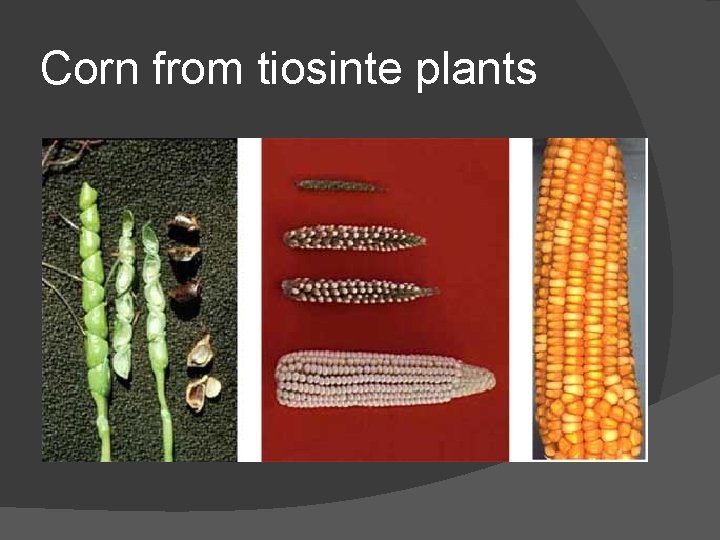 Corn from tiosinte plants